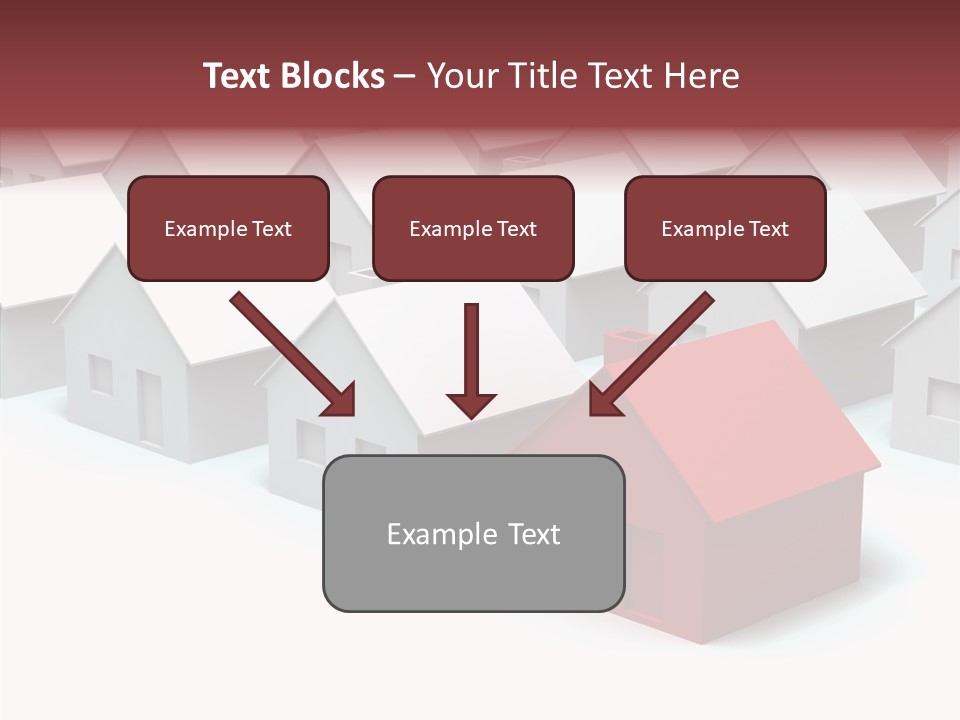 Text Blocks – Your Title Text Here

Example Text

Example Text

Example Text

Example Text